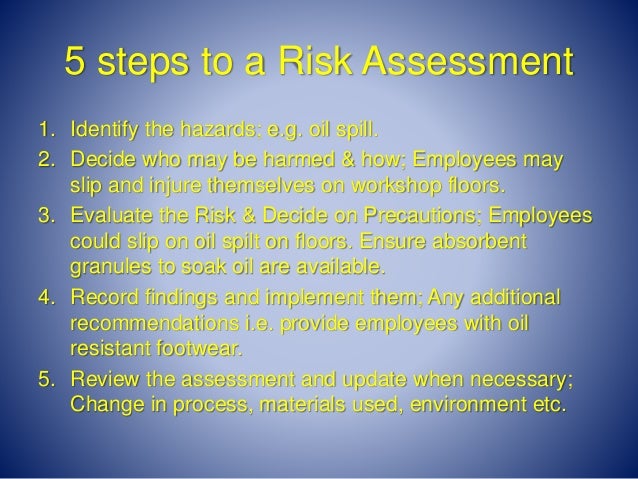 5 steps to a Risk Assessment

1. Identify the hazards; e.g. oil spill.
2. Decide who may be harmed & how; Employees may slip and injure themselves on workshop floors.
3. Evaluate the Risk & Decide on Precautions; Employees could slip on oil spilt on floors. Ensure absorbent granules to soak oil are available.
4. Record findings and implement them; Any additional recommendations i.e. provide employees with oil resistant footwear.
5. Review the assessment and update when necessary; Change in process, materials used, environment etc.